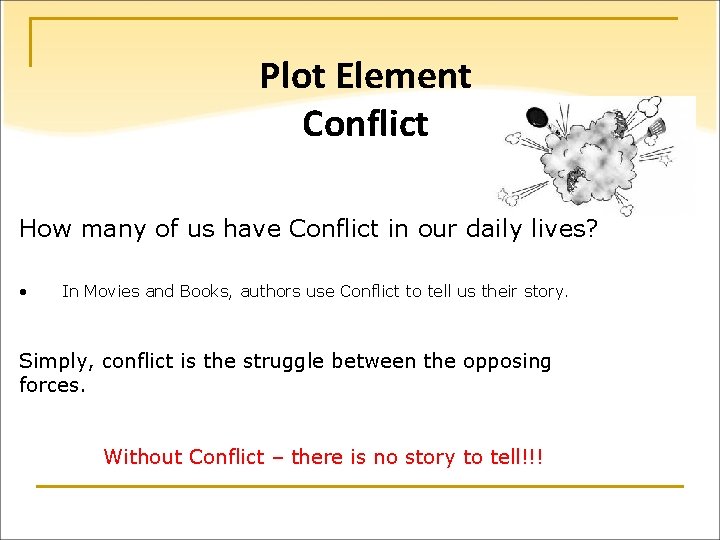 Plot Element
Conflict

How many of us have Conflict in our daily lives?

• In Movies and Books, authors use Conflict to tell us their story.

Simply, conflict is the struggle between the opposing forces.

Without Conflict – there is no story to tell!!!